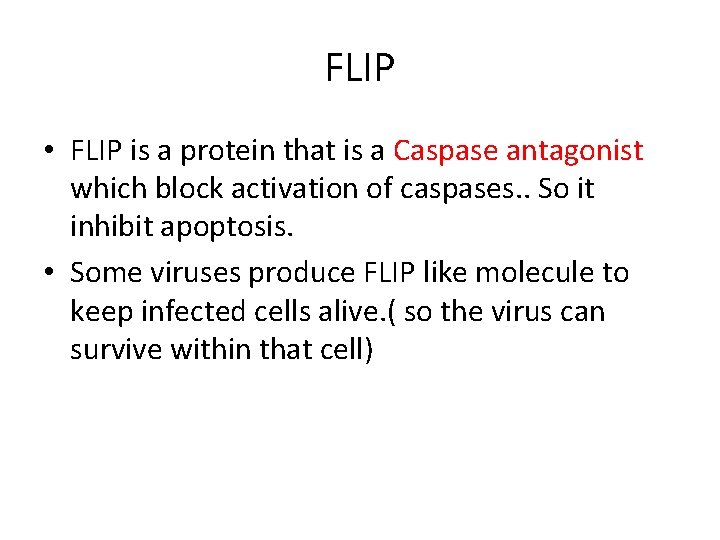 FLIP

• FLIP is a protein that is a Caspase antagonist which block activation of caspases.. So it inhibit apoptosis.

• Some viruses produce FLIP like molecule to keep infected cells alive.( so the virus can survive within that cell)